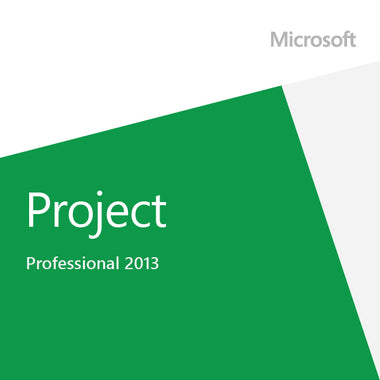 Microsoft

Project

Professional 2013